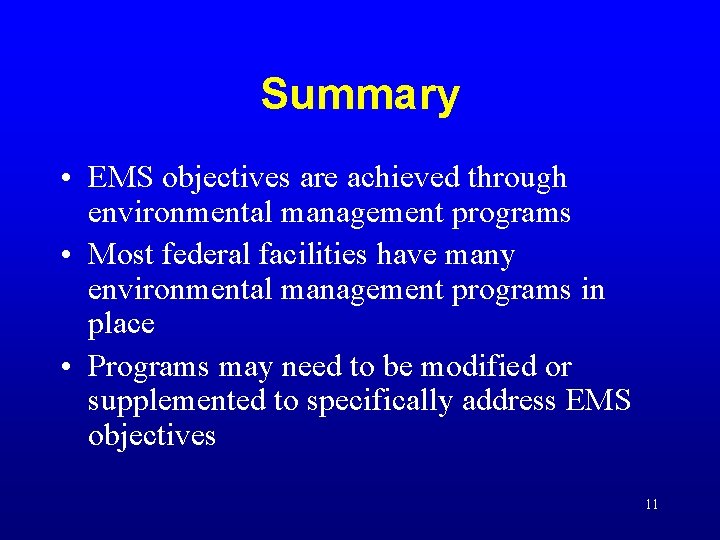 Summary

• EMS objectives are achieved through environmental management programs
• Most federal facilities have many environmental management programs in place
• Programs may need to be modified or supplemented to specifically address EMS objectives

11